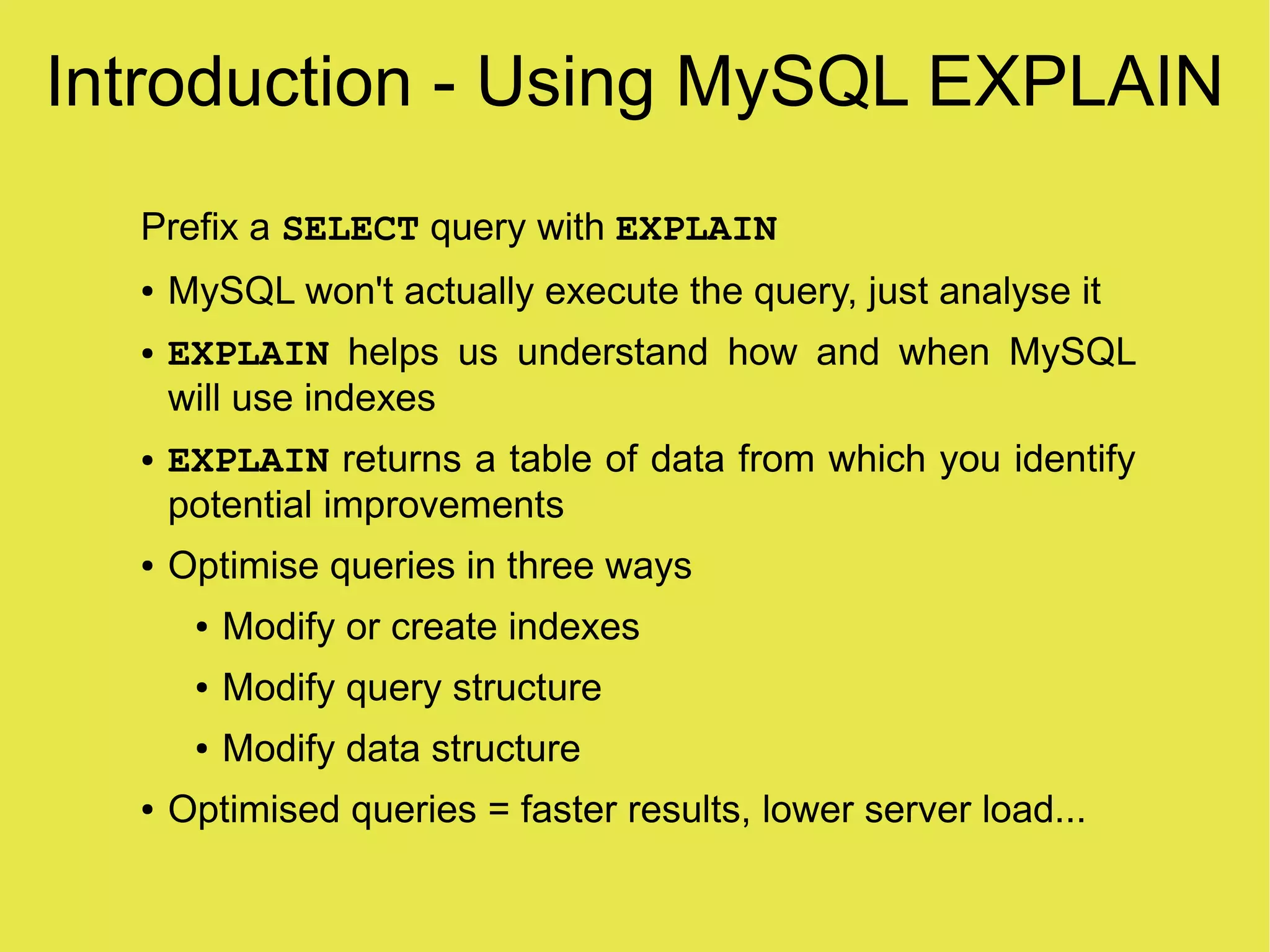 Introduction - Using MySQL EXPLAIN

Prefix a SELECT query with EXPLAIN

• MySQL won't actually execute the query, just analyse it

• EXPLAIN helps us understand how and when MySQL will use indexes

• EXPLAIN returns a table of data from which you identify potential improvements

• Optimise queries in three ways

• Modify or create indexes

• Modify query structure

• Modify data structure

• Optimised queries = faster results, lower server load...